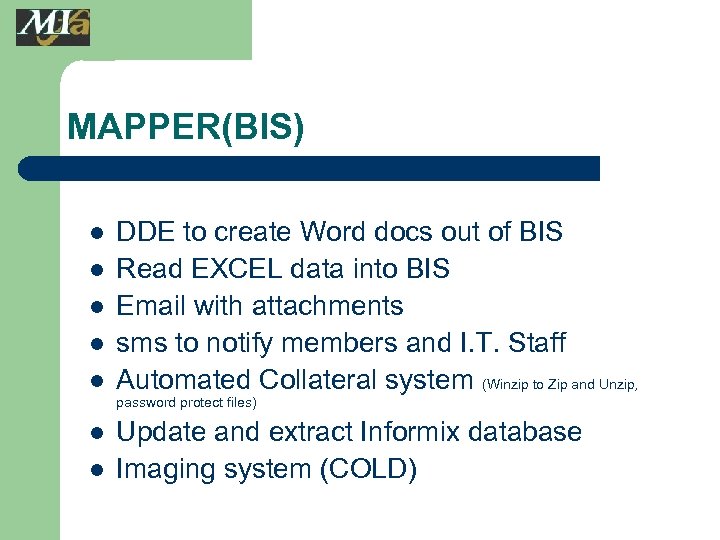 MIa

MAPPER(BIS)

- DDE to create Word docs out of BIS
- Read EXCEL data into BIS
- Email with attachments
- sms to notify members and I.T. Staff
- Automated Collateral system (Winzip to Zip and Unzip, password protect files)
- Update and extract Informix database
- Imaging system (COLD)